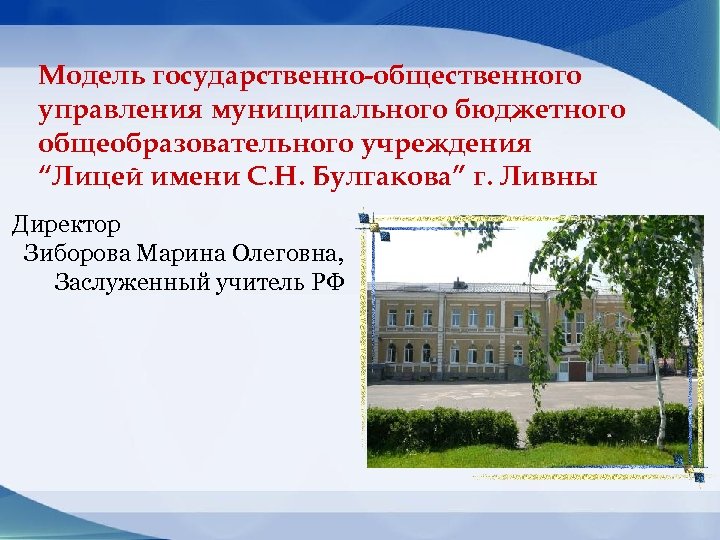 Модель государственно-общественного управления муниципального бюджетного общеобразовательного учреждения “Лицей имени С.Н. Булгакова” г. Ливны

Директор
Зиборова Марина Олеговна,
Заслуженный учитель РФ